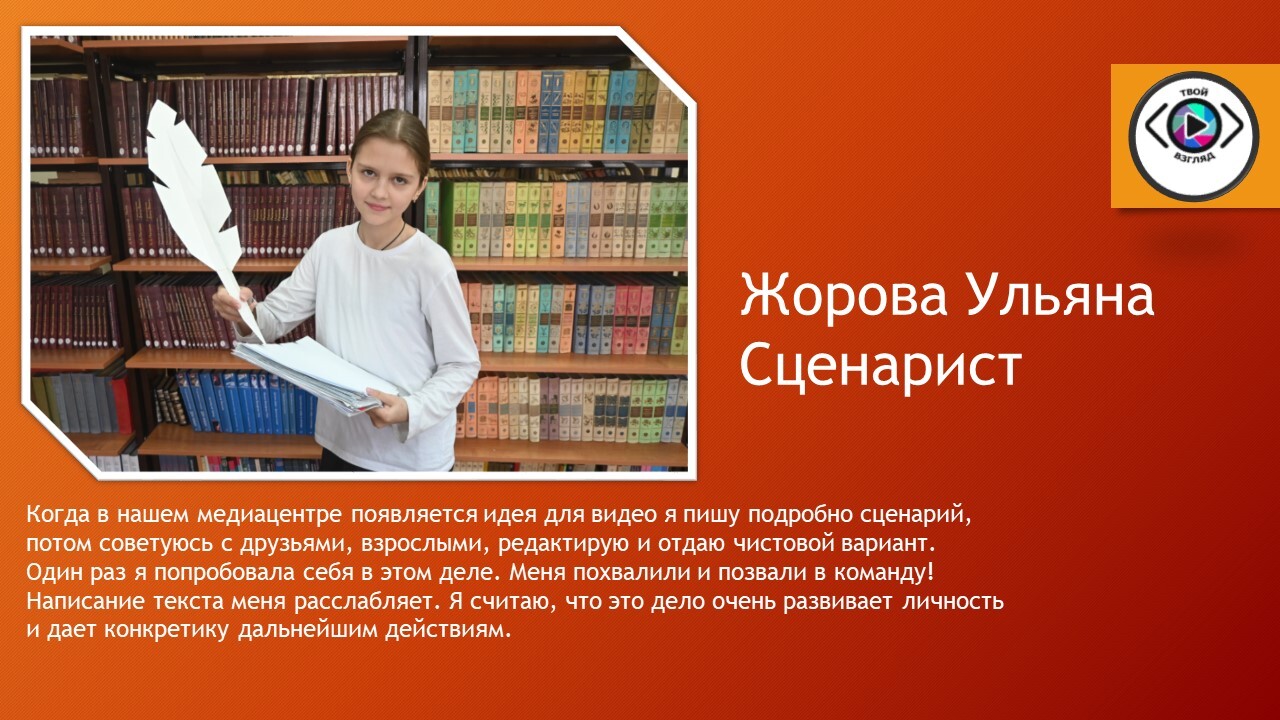 ТВОЙ
ВЗГЛЯД

Жорова Ульяна
Сценарист

Когда в нашем медиацентре появляется идея для видео я пишу подробно сценарий, потом советуюсь с друзьями, взрослыми, редактирую и отдаю чистовой вариант. Один раз я попробовала себя в этом деле. Меня похвалили и позвали в команду! Написание текста меня расслабляет. Я считаю, что это дело очень развивает личность и дает конкретику дальнейшим действиям.